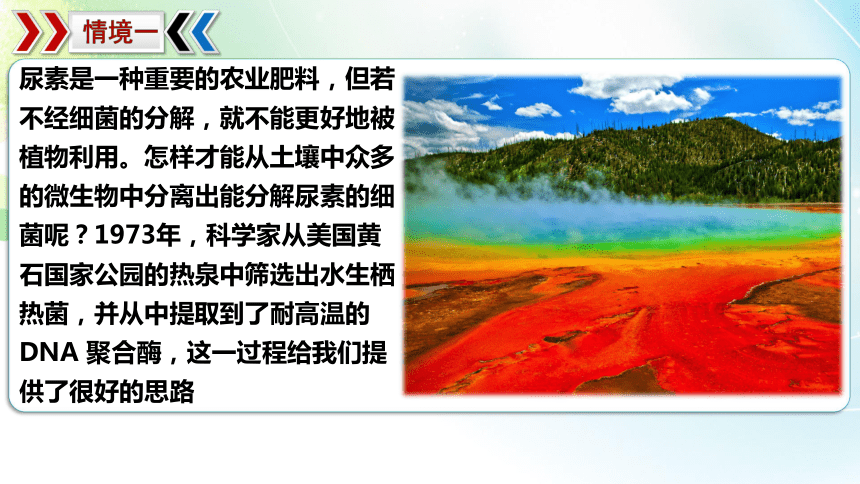 情境一

尿素是一种重要的农业肥料，但若不经细菌的分解，就不能更好地被植物利用。怎样才能从土壤中众多的微生物中分离出能分解尿素的细菌呢？1973年，科学家从美国黄石国家公园的热泉中筛选出水生栖热菌，并从中提取到了耐高温的DNA 聚合酶，这一过程给我们提供了很好的思路